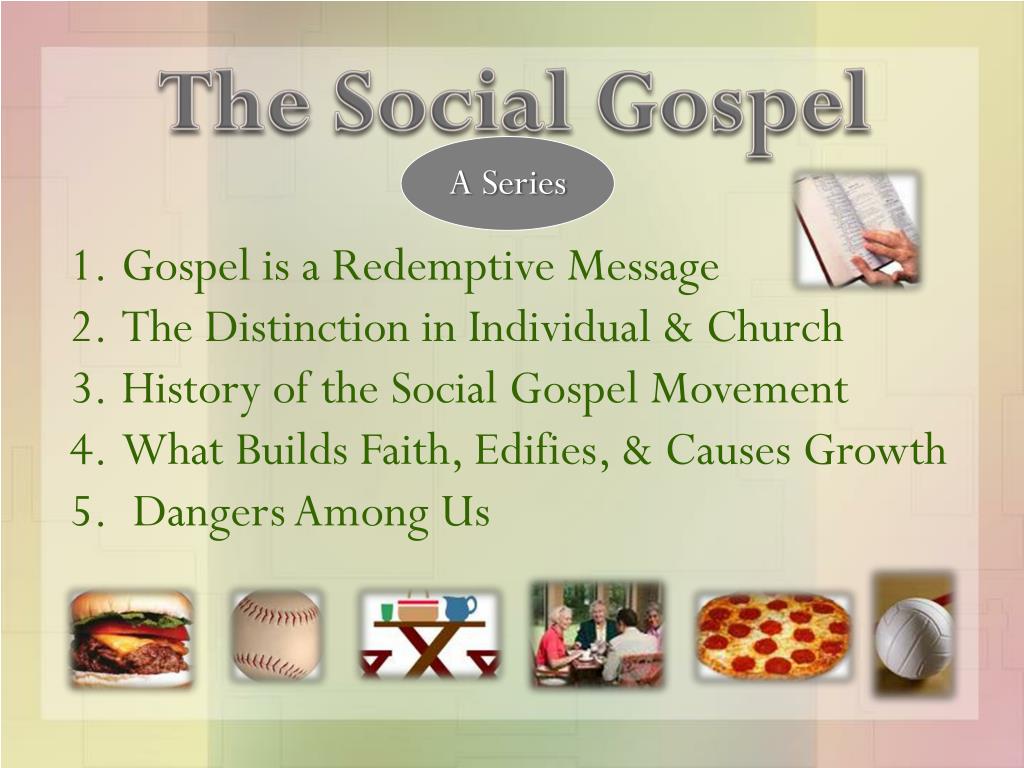 The Social Gospel

A Series

1. Gospel is a Redemptive Message
2. The Distinction in Individual & Church
3. History of the Social Gospel Movement
4. What Builds Faith, Edifies, & Causes Growth
5. Dangers Among Us